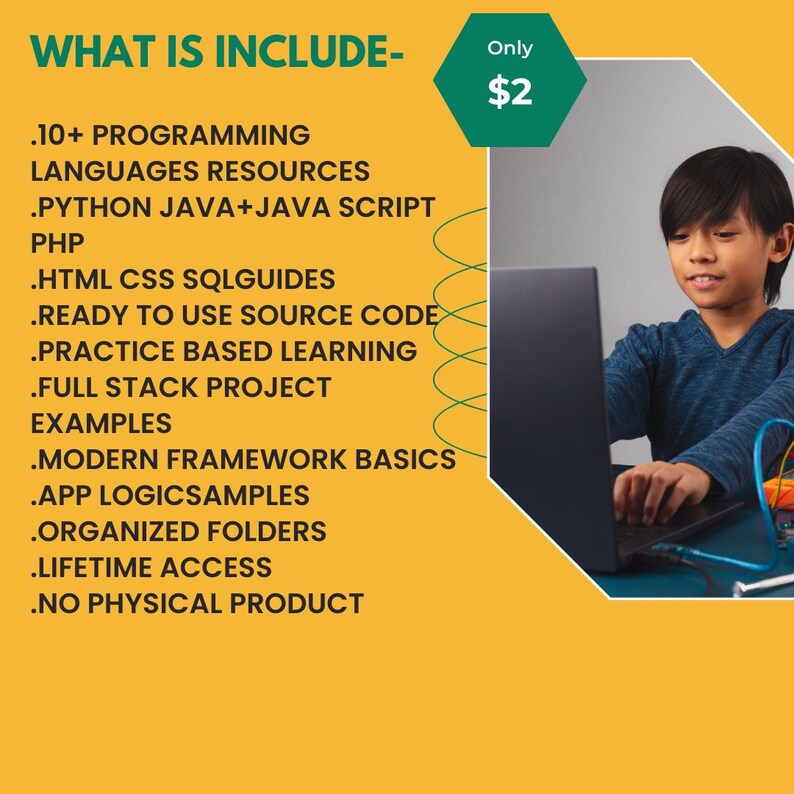 WHAT IS INCLUDE-

Only
$2

.10+ PROGRAMMING LANGUAGES RESOURCES
.PYTHON JAVA+JAVA SCRIPT PHP
.HTML CSS SQLGUIDES
.READY TO USE SOURCE CODE
.PRACTICE BASED LEARNING
.FULL STACK PROJECT EXAMPLES
.MODERN FRAMEWORK BASICS
.APP LOGICSAMPLES
.ORGANIZED FOLDERS
.LIFETIME ACCESS
.NO PHYSICAL PRODUCT